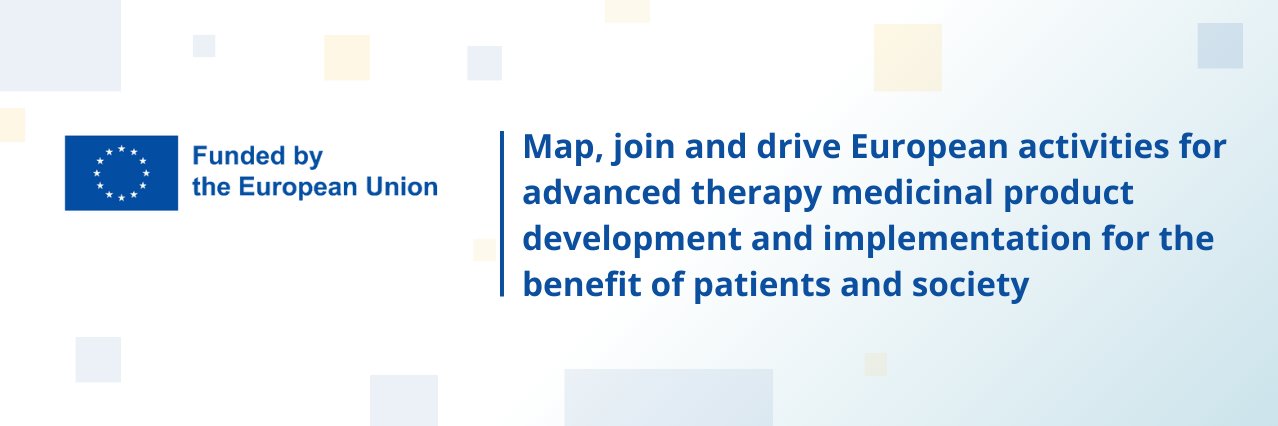 Funded by the European Union

Map, join and drive European activities for advanced therapy medicinal product development and implementation for the benefit of patients and society